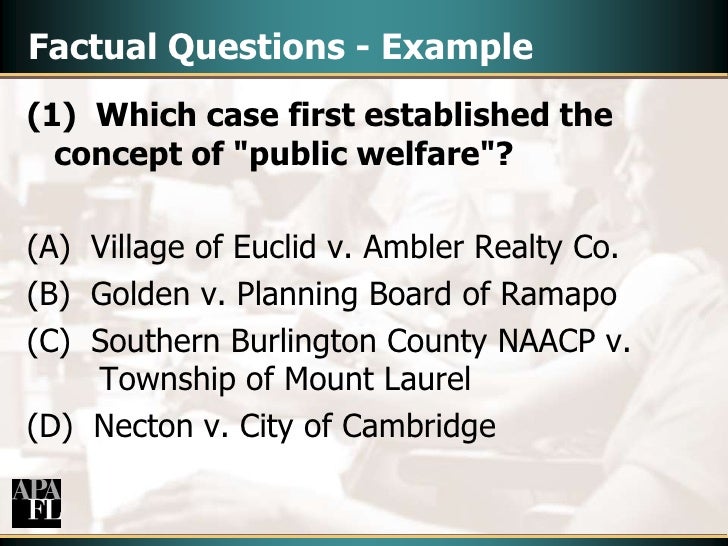 Factual Questions - Example

(1) Which case first established the concept of "public welfare"?

(A) Village of Euclid v. Ambler Realty Co.
(B) Golden v. Planning Board of Ramapo
(C) Southern Burlington County NAACP v. Township of Mount Laurel
(D) Necton v. City of Cambridge

APA
FL